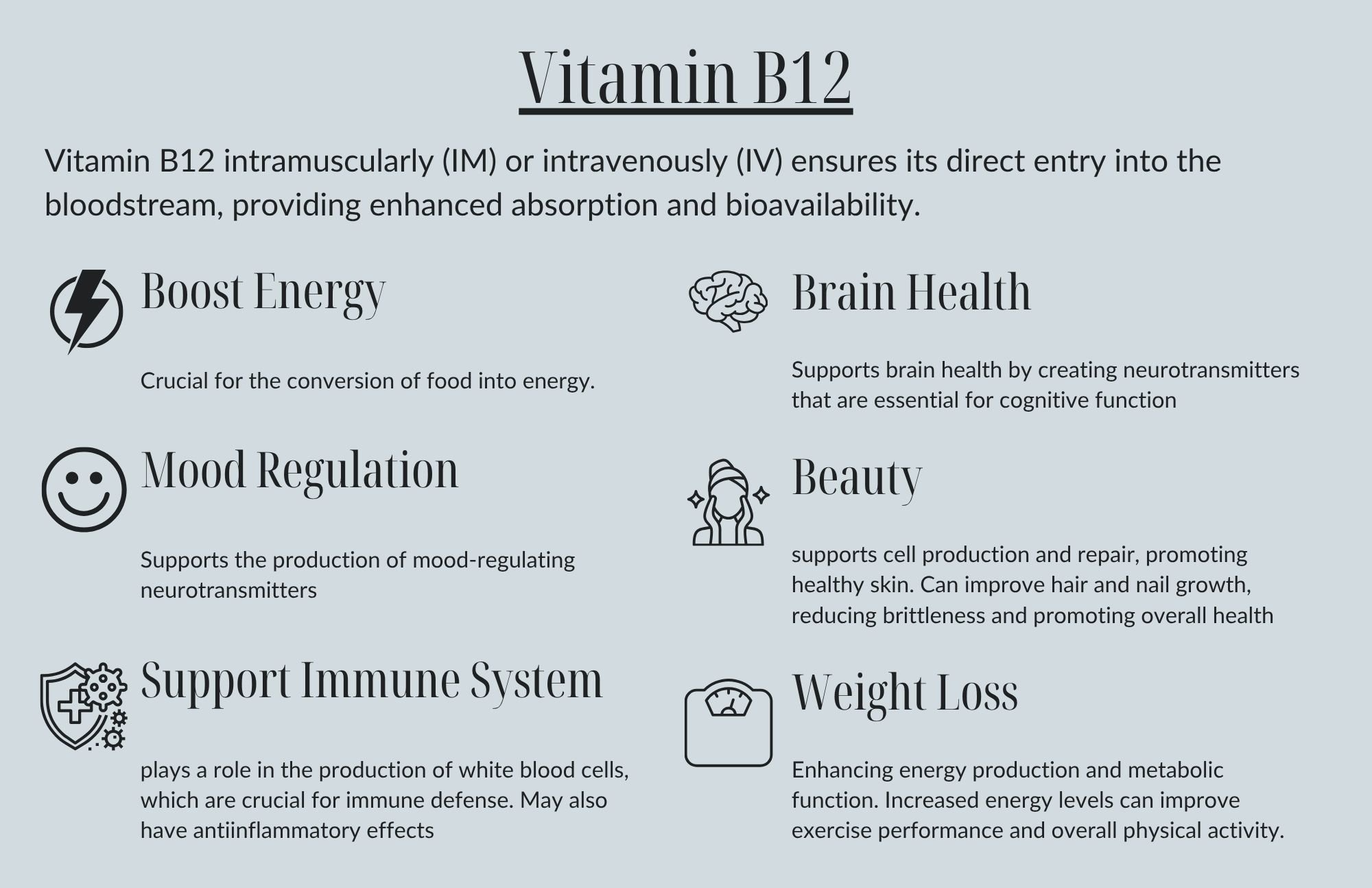 Vitamin B12

Vitamin B12 intramuscularly (IM) or intravenously (IV) ensures its direct entry into the bloodstream, providing enhanced absorption and bioavailability.

Boost Energy

Crucial for the conversion of food into energy.

Mood Regulation

Supports the production of mood-regulating neurotransmitters

Support Immune System

plays a role in the production of white blood cells, which are crucial for immune defense. May also have antiinflammatory effects

Brain Health

Supports brain health by creating neurotransmitters that are essential for cognitive function

Beauty

supports cell production and repair, promoting healthy skin. Can improve hair and nail growth, reducing brittleness and promoting overall health

Weight Loss

Enhancing energy production and metabolic function. Increased energy levels can improve exercise performance and overall physical activity.